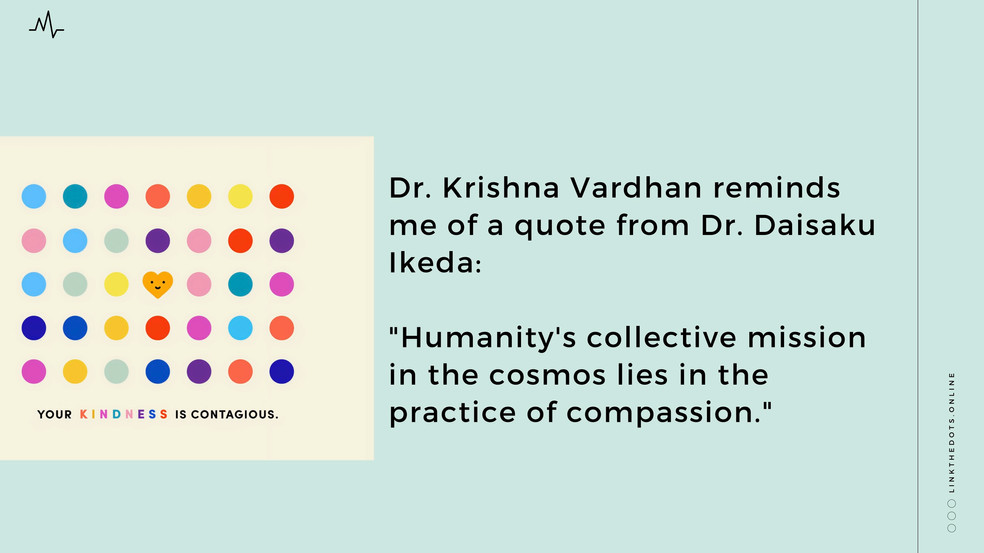 YOUR KINDNESS IS CONTAGIOUS.

Dr. Krishna Vardhan reminds me of a quote from Dr. Daisaku Ikeda:

"Humanity's collective mission in the cosmos lies in the practice of compassion."

LINKTHEDOTS.ONLINE